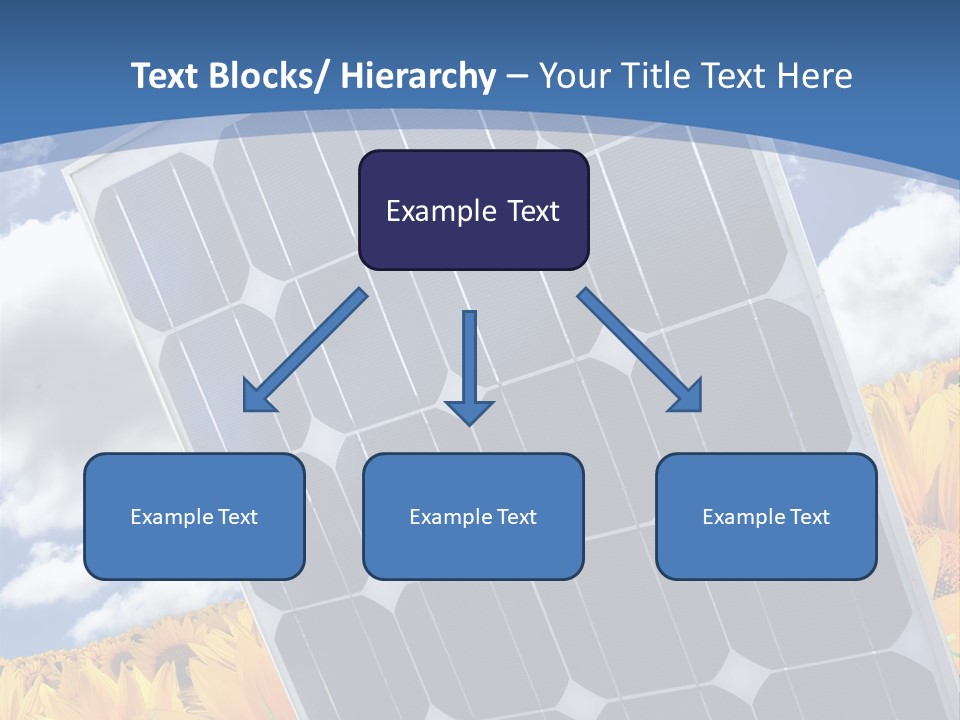 Text Blocks/ Hierarchy – Your Title Text Here

Example Text

Example Text

Example Text

Example Text